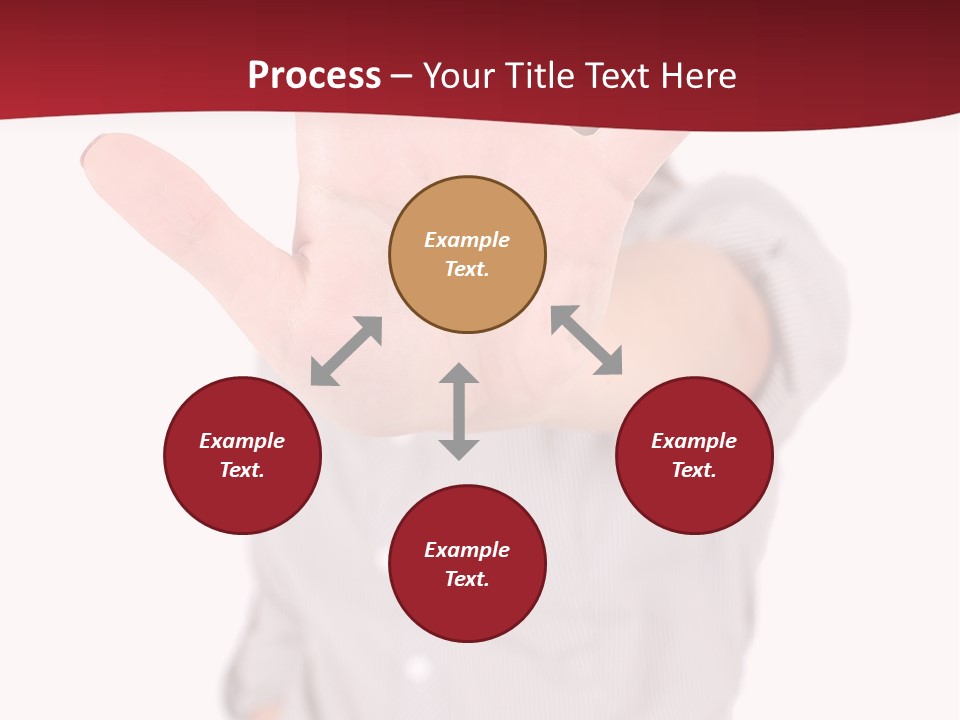 Process – Your Title Text Here

Example Text.

Example Text.

Example Text.

Example Text.